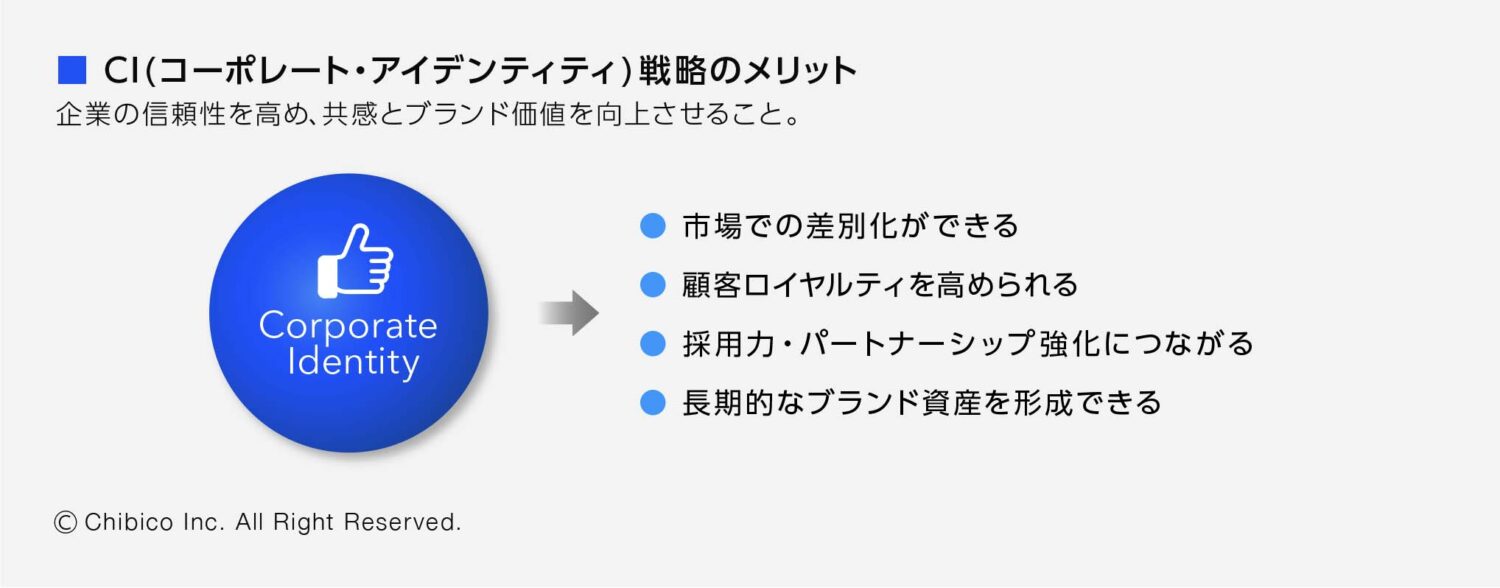 ■ CI(コーポレート・アイデンティティ)戦略のメリット
企業の信頼性を高め、共感とブランド価値を向上させること。

Corporate Identity

● 市場での差別化ができる
● 顧客ロイヤルティを高められる
● 採用力・パートナーシップ強化につながる
● 長期的なブランド資産を形成できる

© Chibico Inc. All Right Reserved.